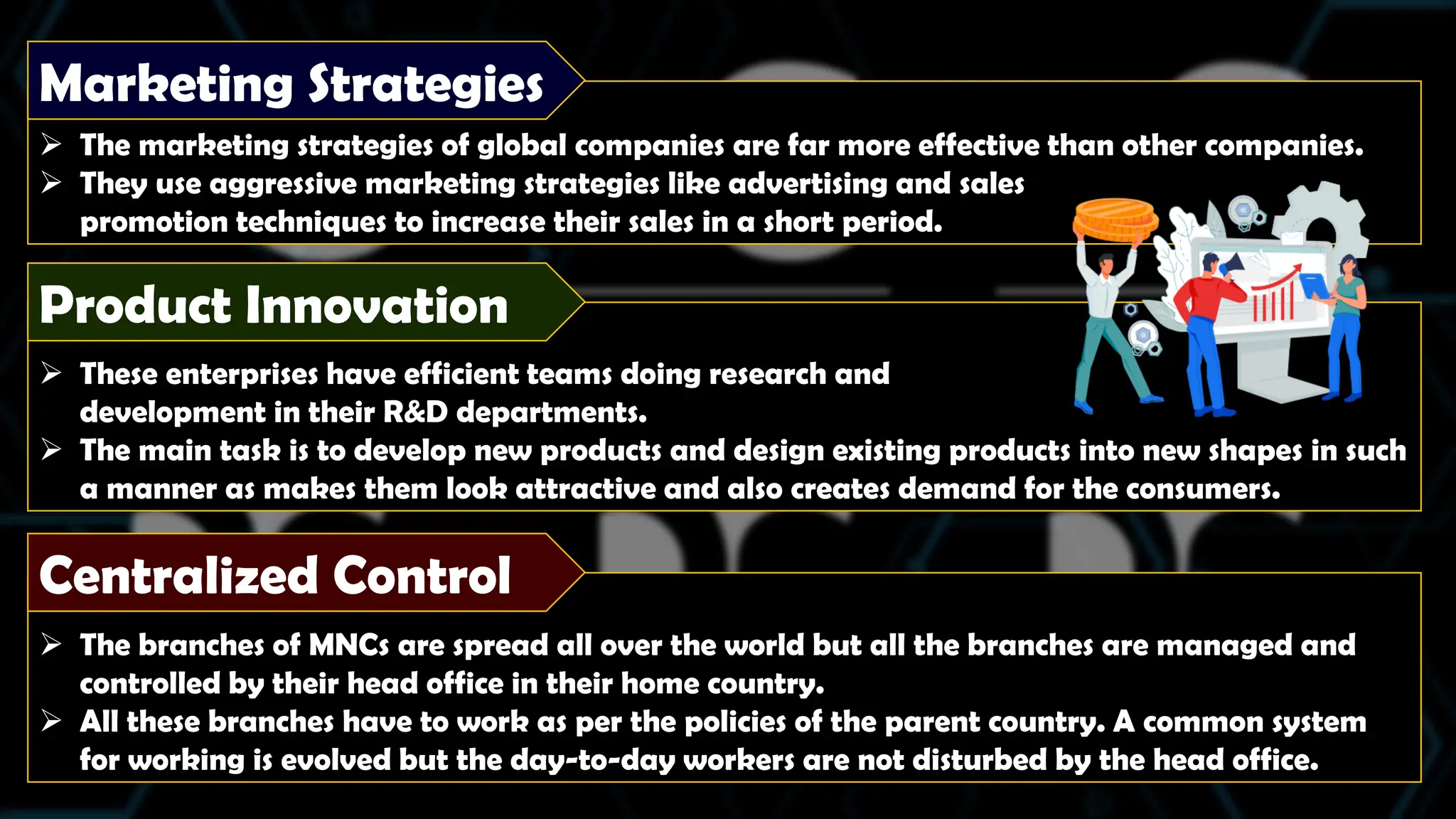 Marketing Strategies

➢ The marketing strategies of global companies are far more effective than other companies.
➢ They use aggressive marketing strategies like advertising and sales promotion techniques to increase their sales in a short period.

Product Innovation

➢ These enterprises have efficient teams doing research and development in their R&D departments.
➢ The main task is to develop new products and design existing products into new shapes in such a manner as makes them look attractive and also creates demand for the consumers.

Centralized Control

➢ The branches of MNCs are spread all over the world but all the branches are managed and controlled by their head office in their home country.
➢ All these branches have to work as per the policies of the parent country. A common system for working is evolved but the day-to-day workers are not disturbed by the head office.